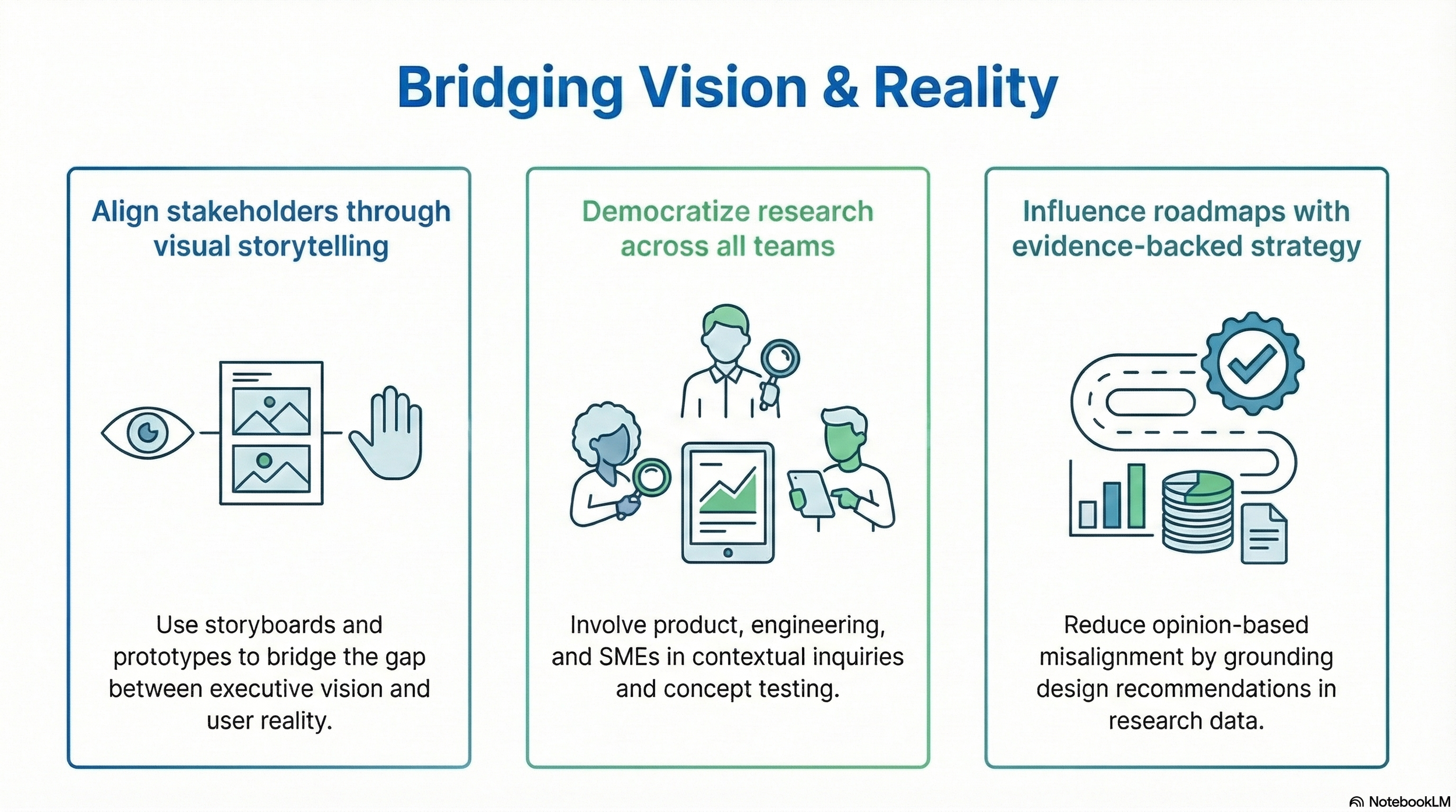 Bridging Vision & Reality

Align stakeholders through visual storytelling

Use storyboards and prototypes to bridge the gap between executive vision and user reality.

Democratize research across all teams

Involve product, engineering, and SMEs in contextual inquiries and concept testing.

Influence roadmaps with evidence-backed strategy

Reduce opinion-based misalignment by grounding design recommendations in research data.

NotebookLM